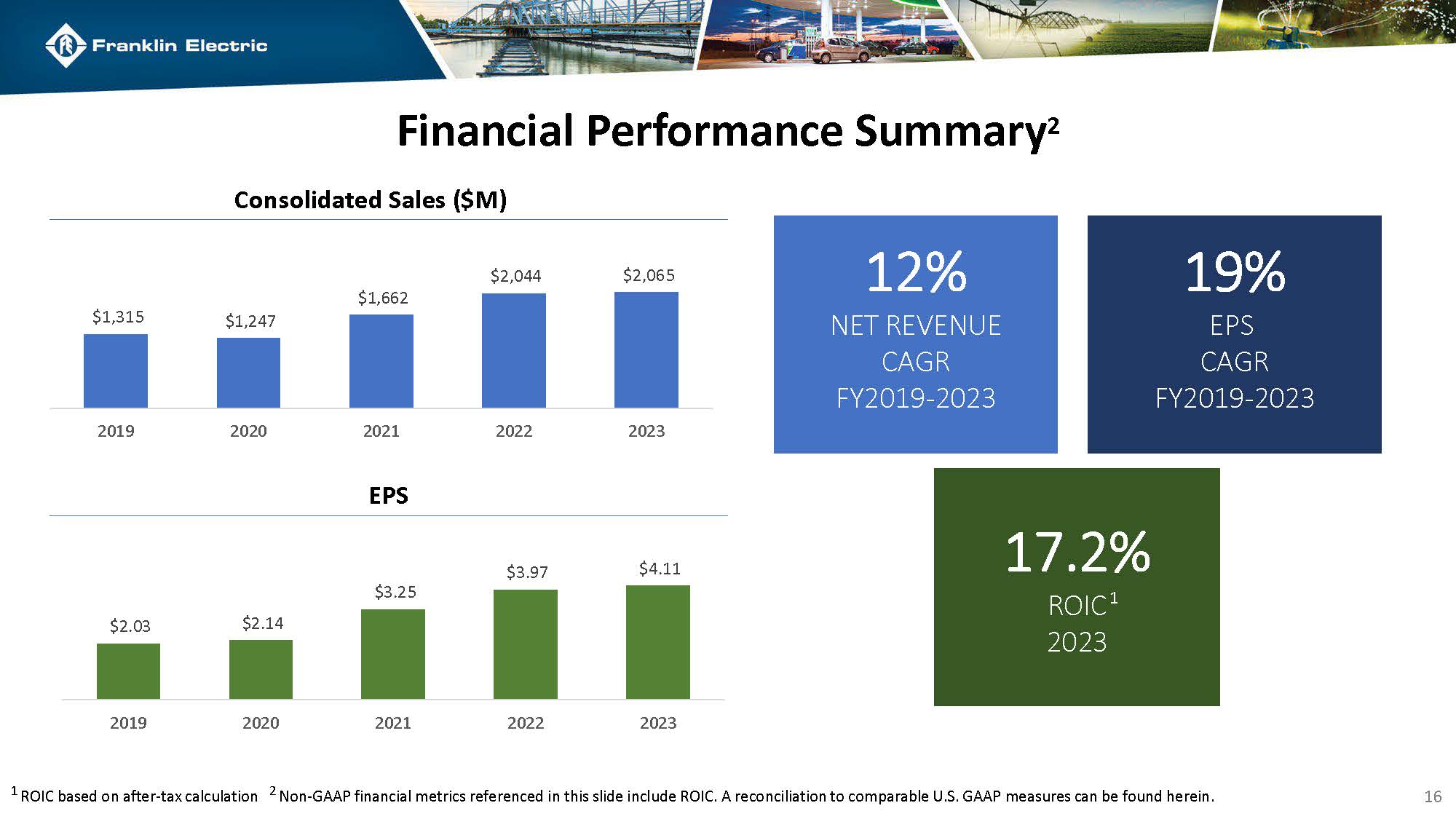 Franklin Electric

Financial Performance Summary$^2$

Consolidated Sales ($M)

$1,315 $1,247 $1,662 $2,044 $2,065

2019 2020 2021 2022 2023

EPS

$2.03 $2.14 $3.25 $3.97 $4.11

2019 2020 2021 2022 2023

12%
NET REVENUE
CAGR
FY2019-2023

19%
EPS
CAGR
FY2019-2023

17.2%
ROIC$^1$
2023

$^1$ ROIC based on after-tax calculation $^2$ Non-GAAP financial metrics referenced in this slide include ROIC. A reconciliation to comparable U.S. GAAP measures can be found herein.

16